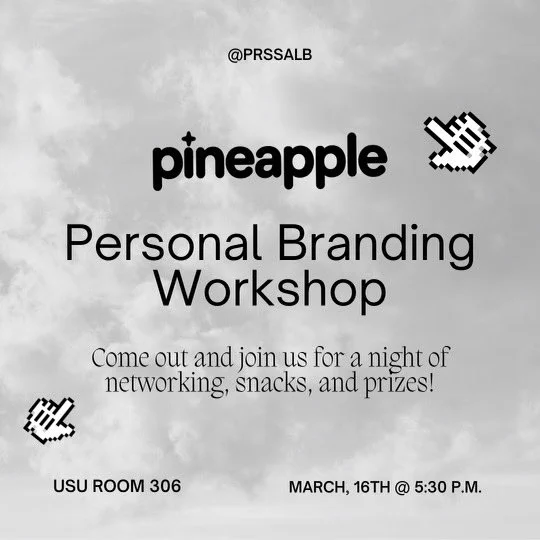 @PRSSALB

pineapple

Personal Branding Workshop

Come out and join us for a night of networking, snacks, and prizes!

USU ROOM 306

MARCH, 16TH @ 5:30 P.M.